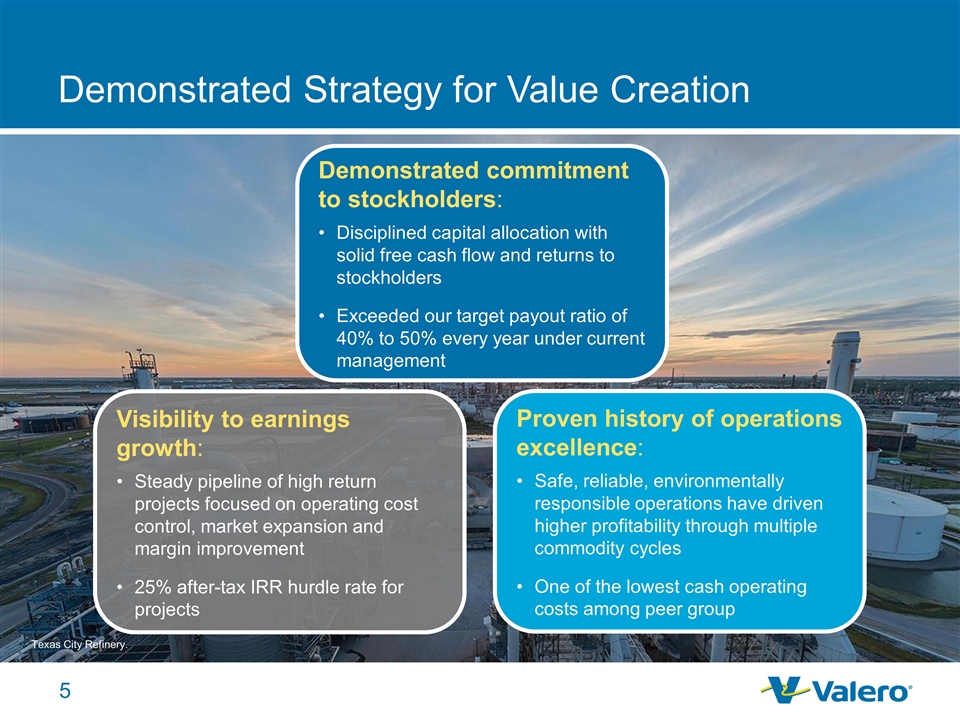 Demonstrated Strategy for Value Creation

Demonstrated commitment to stockholders:

• Disciplined capital allocation with solid free cash flow and returns to stockholders

• Exceeded our target payout ratio of 40% to 50% every year under current management

Visibility to earnings growth:

• Steady pipeline of high return projects focused on operating cost control, market expansion and margin improvement

• 25% after-tax IRR hurdle rate for projects

Proven history of operations excellence:

• Safe, reliable, environmentally responsible operations have driven higher profitability through multiple commodity cycles

• One of the lowest cash operating costs among peer group

Texas City Refinery.

5

Valero